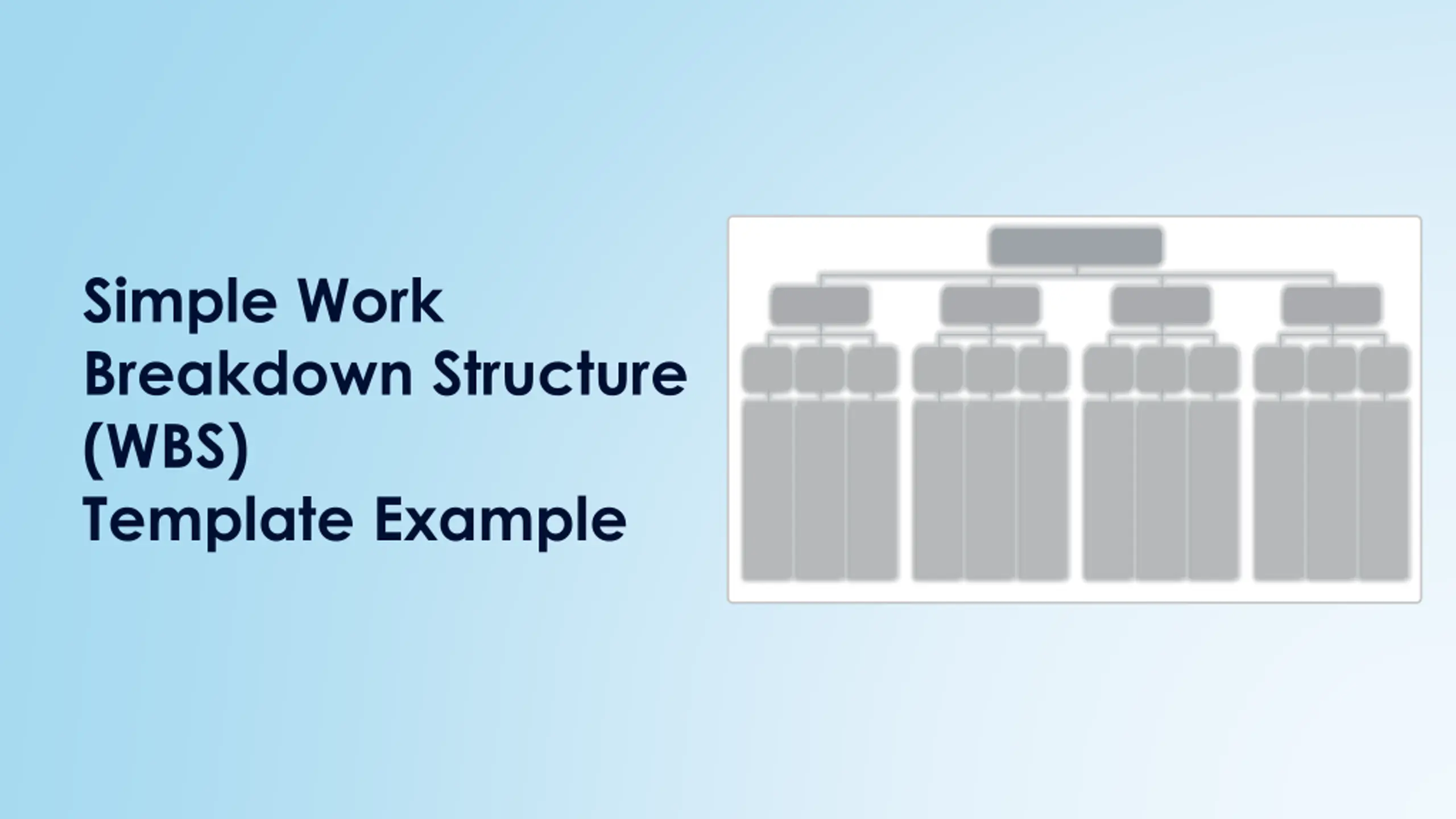 Simple Work Breakdown Structure (WBS) Template Example